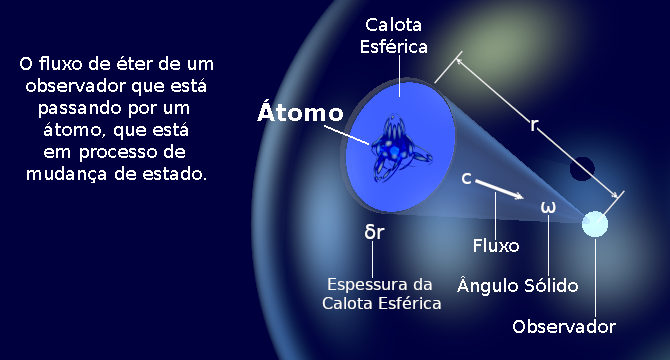 O fluxo de éter de um observador que está passando por um átomo, que está em processo de mudança de estado.

Calota Esférica

Átomo

r

c

ω

δr

Fluxo

Espessura da Calota Esférica

Ângulo Sólido

Observador